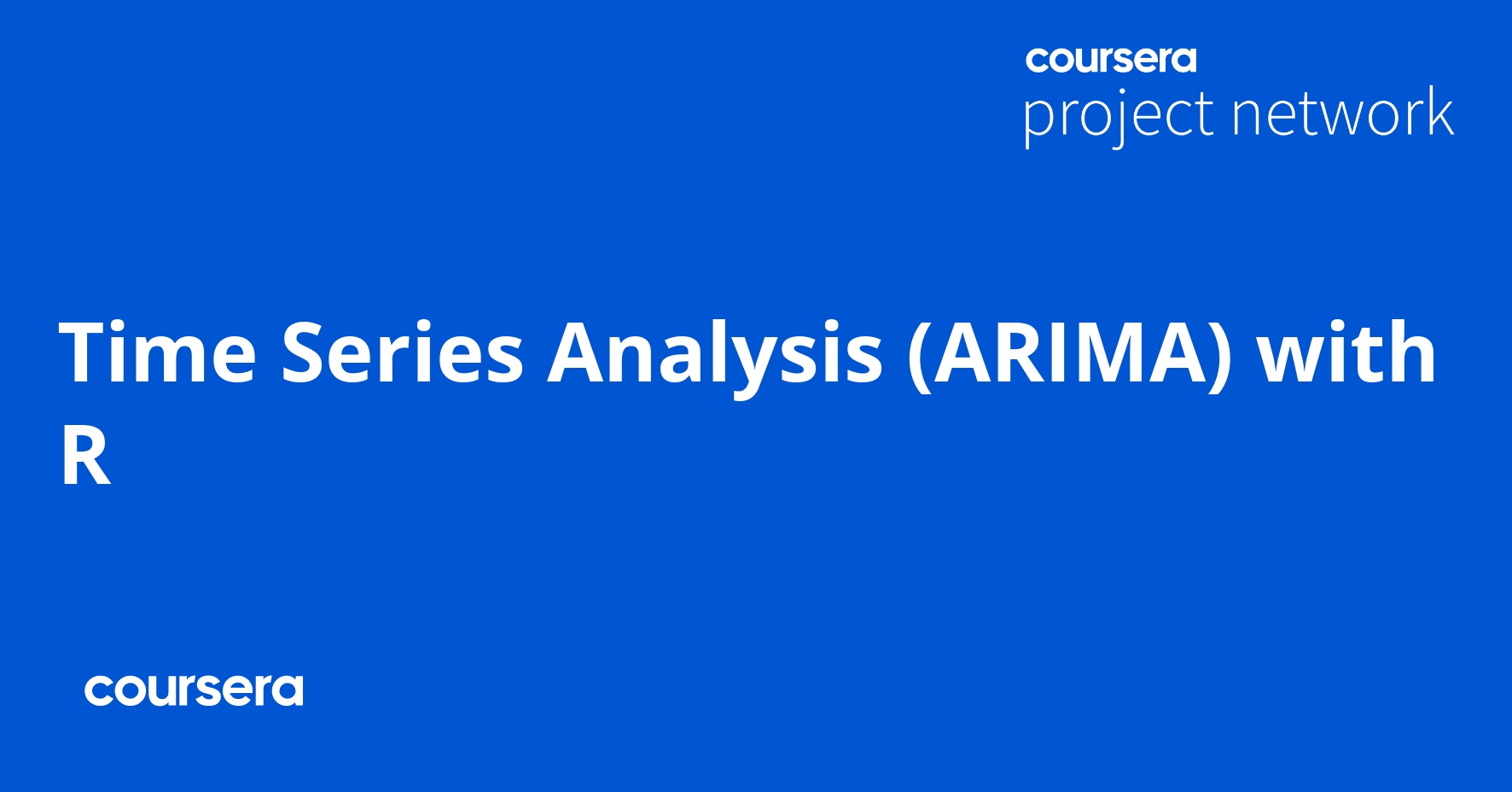 coursera
project network

Time Series Analysis (ARIMA) with R

coursera